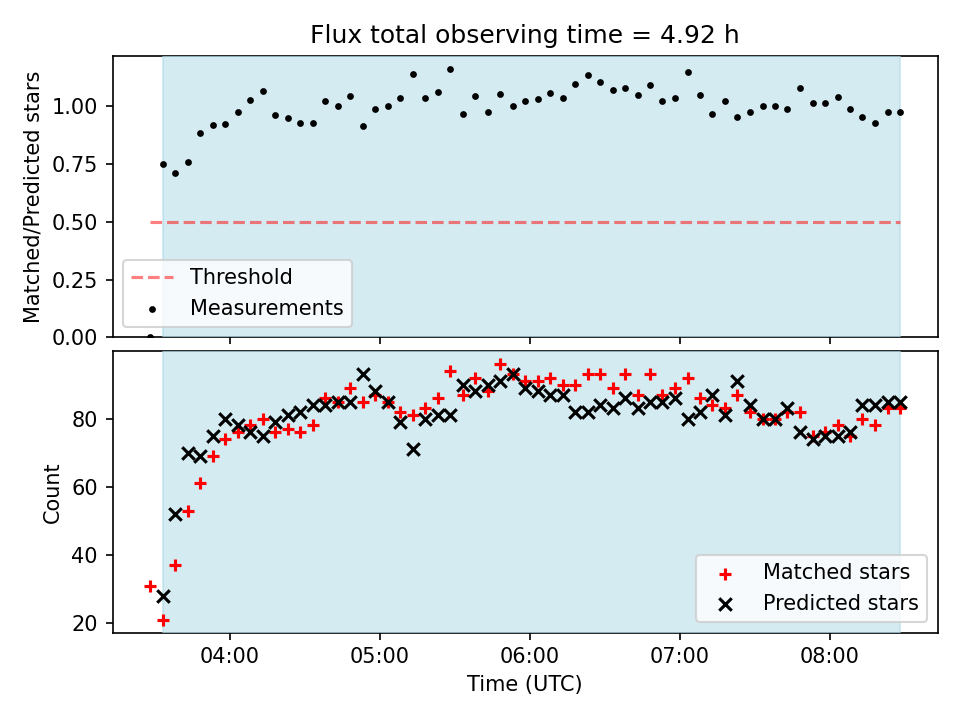 Flux total observing time = 4.92 h

Matched/Predicted stars

1.00
0.75
0.50
0.25
0.00

Threshold
Measurements

Count

80
60
40
20

Matched stars
Predicted stars

04:00
05:00
06:00
07:00
08:00

Time (UTC)